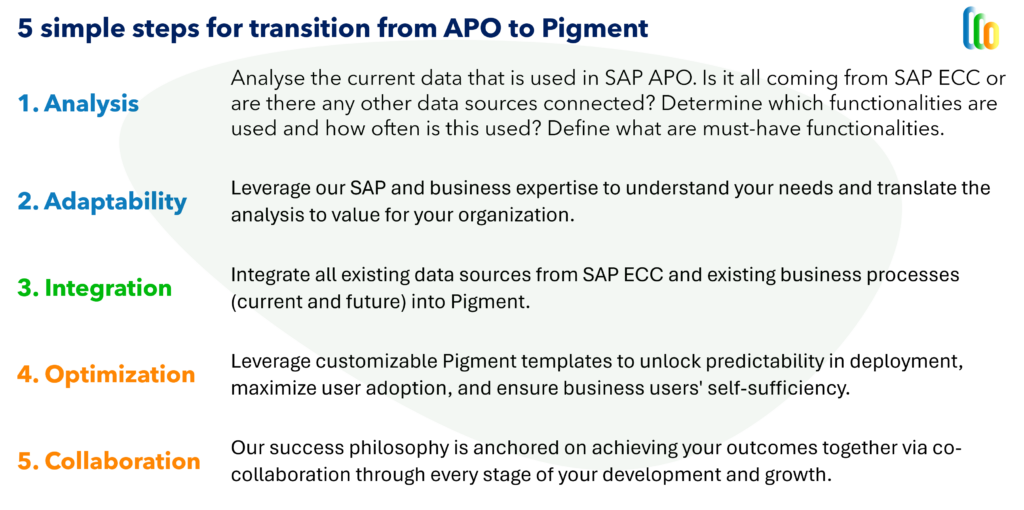 5 simple steps for transition from APO to Pigment

1. Analysis

Analyse the current data that is used in SAP APO. Is it all coming from SAP ECC or are there any other data sources connected? Determine which functionalities are used and how often is this used? Define what are must-have functionalities.

2. Adaptability

Leverage our SAP and business expertise to understand your needs and translate the analysis to value for your organization.

3. Integration

Integrate all existing data sources from SAP ECC and existing business processes (current and future) into Pigment.

4. Optimization

Leverage customizable Pigment templates to unlock predictability in deployment, maximize user adoption, and ensure business users' self-sufficiency.

5. Collaboration

Our success philosophy is anchored on achieving your outcomes together via co-collaboration through every stage of your development and growth.